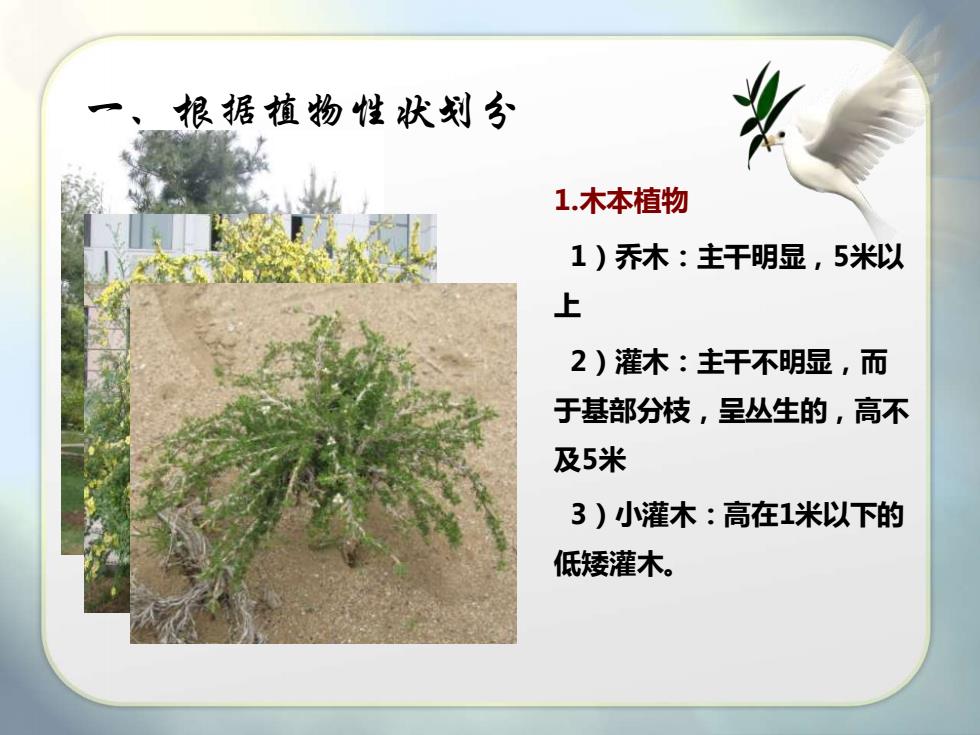 一、根据植物性状划分

1.木本植物

1）乔木：主干明显，5米以上

2）灌木：主干不明显，而于基部分枝，呈丛生的，高不及5米

3）小灌木：高在1米以下的低矮灌木。